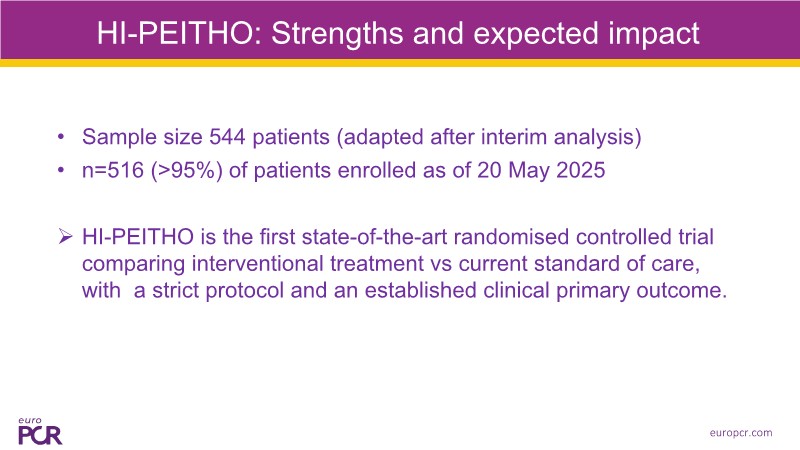 HI-PEITHO: Strengths and expected impact

• Sample size 544 patients (adapted after interim analysis)
• n=516 (>95%) of patients enrolled as of 20 May 2025

➢ HI-PEITHO is the first state-of-the-art randomised controlled trial comparing interventional treatment vs current standard of care, with a strict protocol and an established clinical primary outcome.

euro PCR

europcr.com